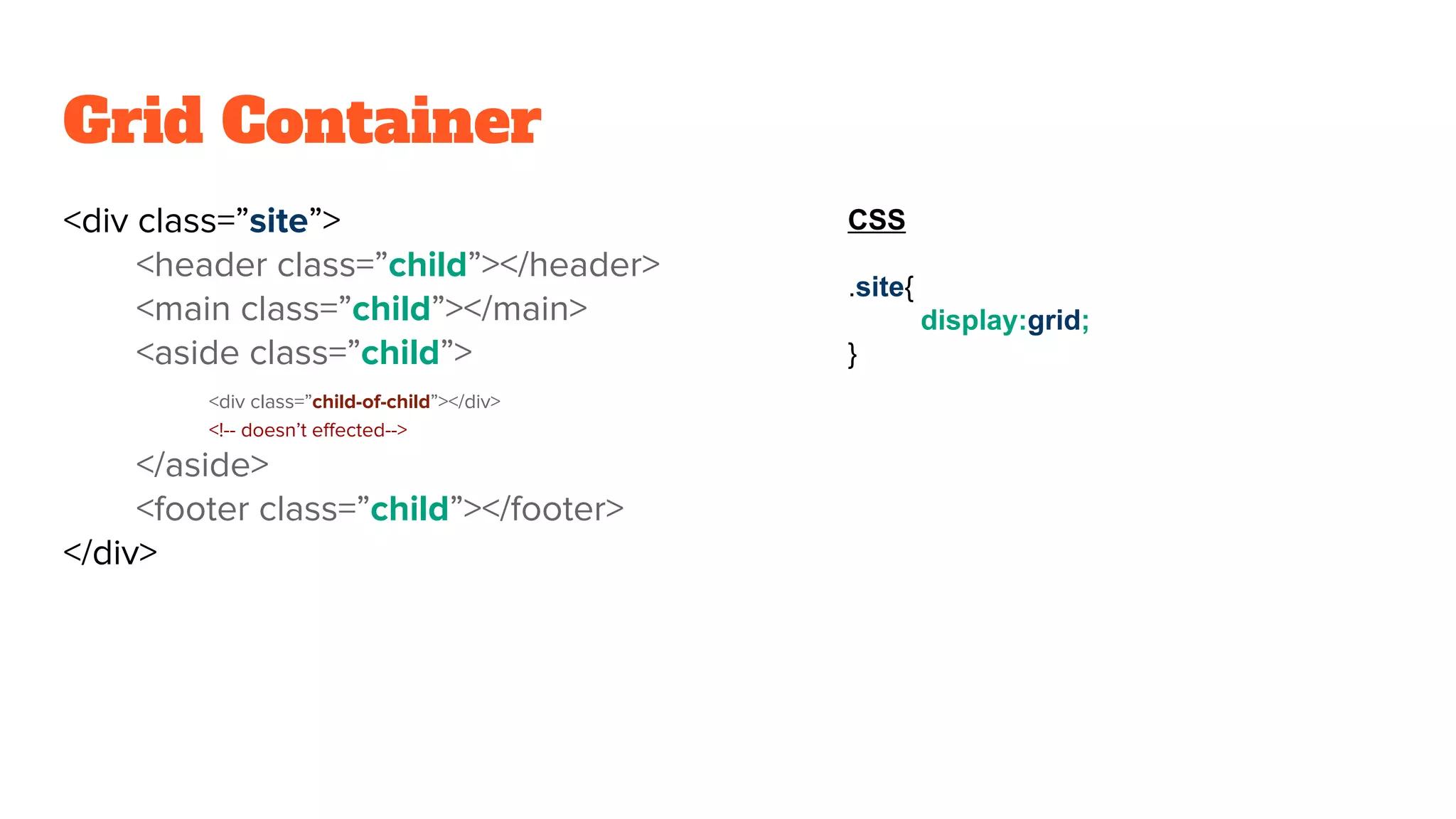 Grid Container

<div class=”site”>
<header class=”child”></header>
<main class=”child”></main>
<aside class=”child”>
<div class=”child-of-child”></div>
<!-- doesn’t effected-->
</aside>
<footer class=”child”></footer>
</div>

CSS

.site{
display:grid;
}